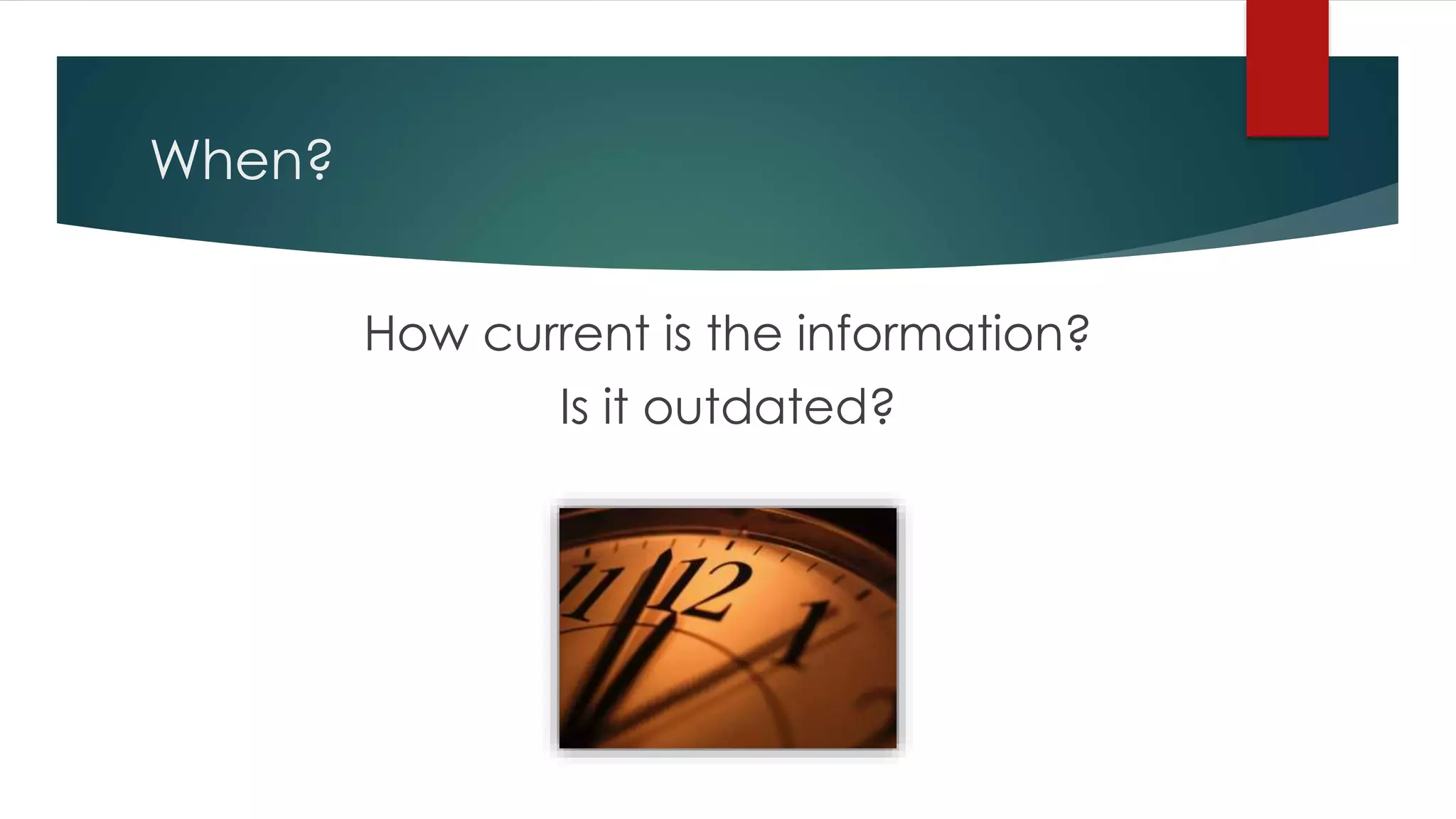 When?

How current is the information?

Is it outdated?

11 12 1